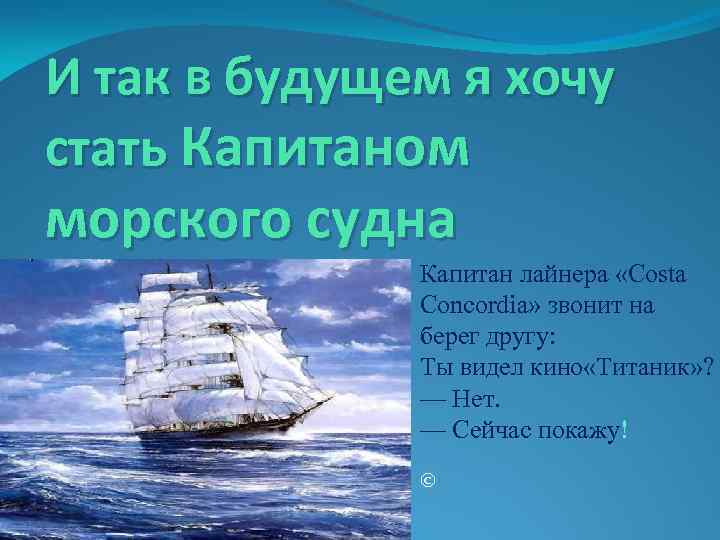 И так в будущем я хочу стать Капитаном морского судна

Капитан лайнера «Costa Concordia» звонит на берег другу:
Ты видел кино«Титаник»?
— Нет.
— Сейчас покажу!

©